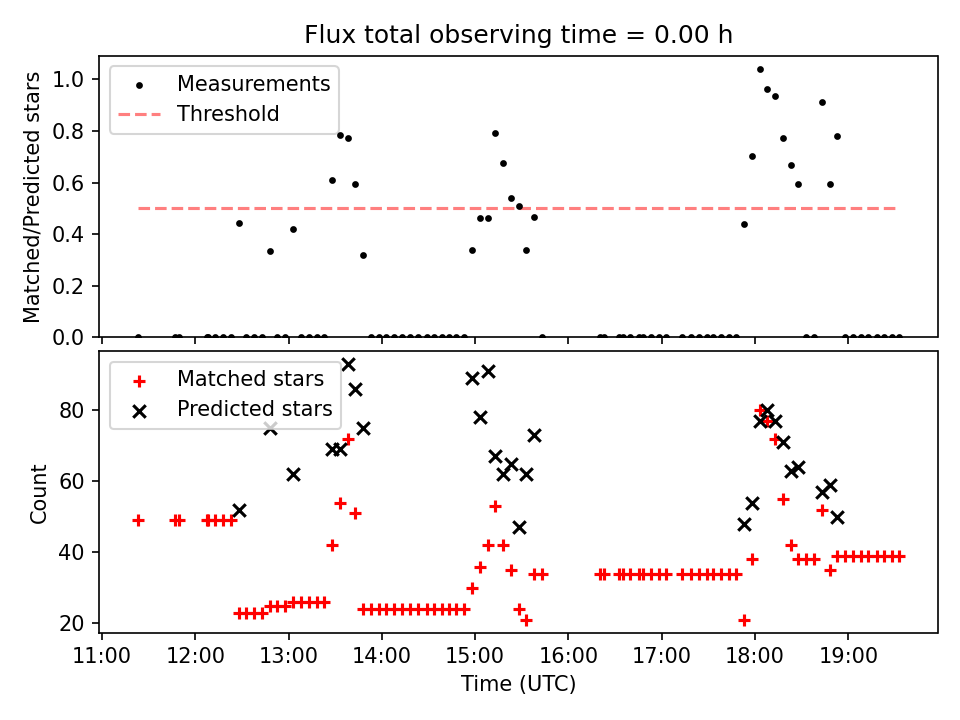 Flux total observing time = 0.00 h

Measurements
Threshold

Matched/Predicted stars

1.0
0.8
0.6
0.4
0.2
0.0

Matched stars
Predicted stars

Count

80
60
40
20

11:00 12:00 13:00 14:00 15:00 16:00 17:00 18:00 19:00

Time (UTC)